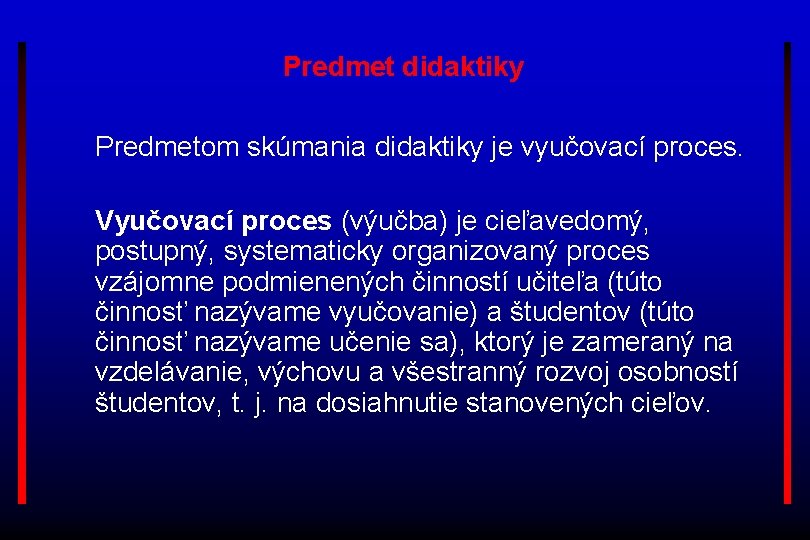 Predmet didaktiky

Predmetom skúmania didaktiky je vyučovací proces.

Vyučovací proces (výučba) je cieľavedomý, postupný, systematicky organizovaný proces vzájomne podmienených činností učiteľa (túto činnosť nazývame vyučovanie) a študentov (túto činnosť nazývame učenie sa), ktorý je zameraný na vzdelávanie, výchovu a všestranný rozvoj osobností študentov, t. j. na dosiahnutie stanovených cieľov.